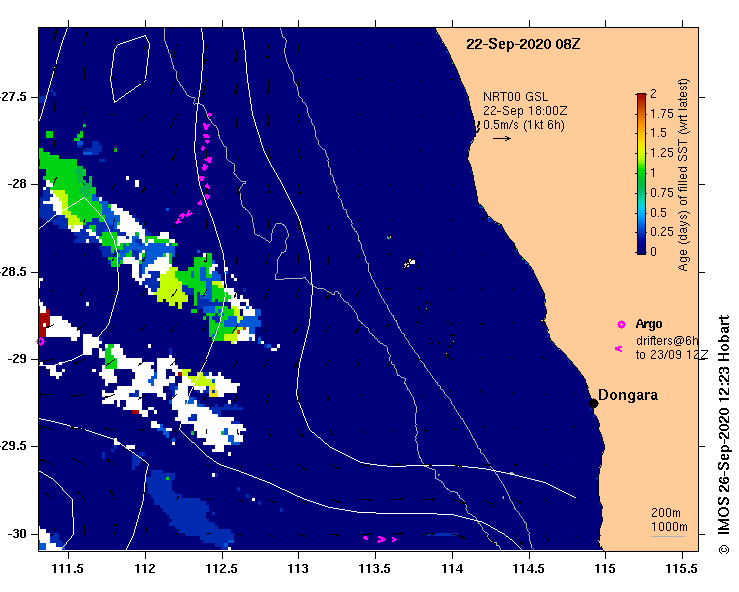 22-Sep-2020 08Z

NRT00 GSL
22-Sep 18:00Z
0.5m/s (1kt 6h)

2
1.75
1.5
1.25
1
0.75
0.5
0.25
0
Age (days) of filled SST (wrt latest)

Argo
drifters@6h
to 23/09 12Z

Dongara

200m
1000m

-27.5
-28
-28.5
-29
-29.5
-30

111.5
112
112.5
113
113.5
114
114.5
115
115.5

© IMOS 26-Sep-2020 12:23 Hobart